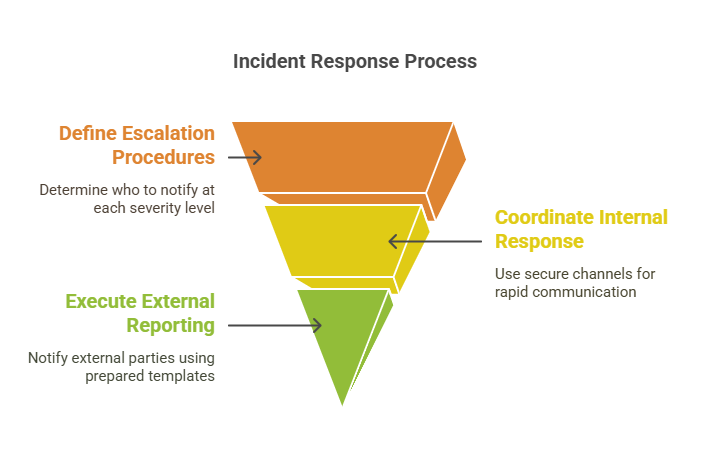 Incident Response Process

Define Escalation Procedures

Determine who to notify at each severity level

Coordinate Internal Response

Use secure channels for rapid communication

Execute External Reporting

Notify external parties using prepared templates